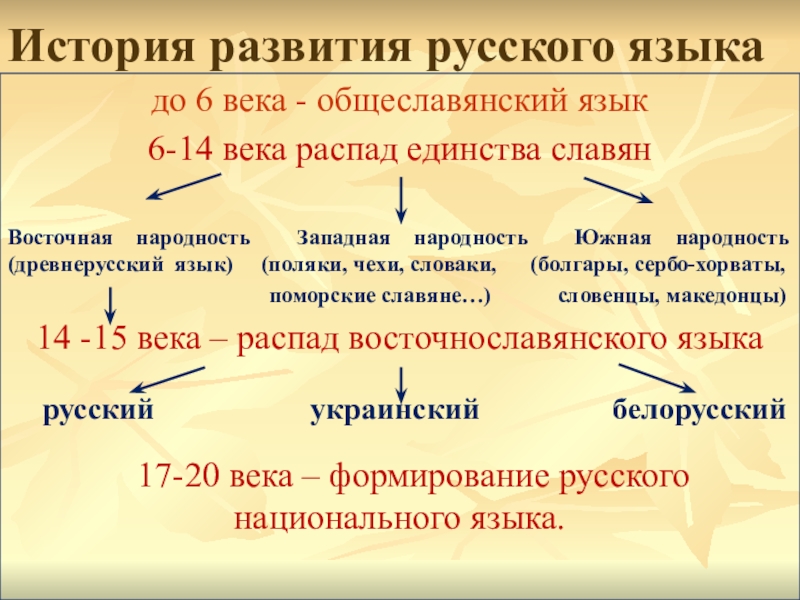 История развития русского языка

до 6 века - общеславянский язык

6-14 века распад единства славян

Восточная народность (древнерусский язык)

Западная народность (поляки, чехи, словаки, поморские славяне…)

Южная народность (болгары, сербо-хорваты, словенцы, македонцы)

14 -15 века – распад восточнославянского языка

русский

украинский

белорусский

17-20 века – формирование русского национального языка.